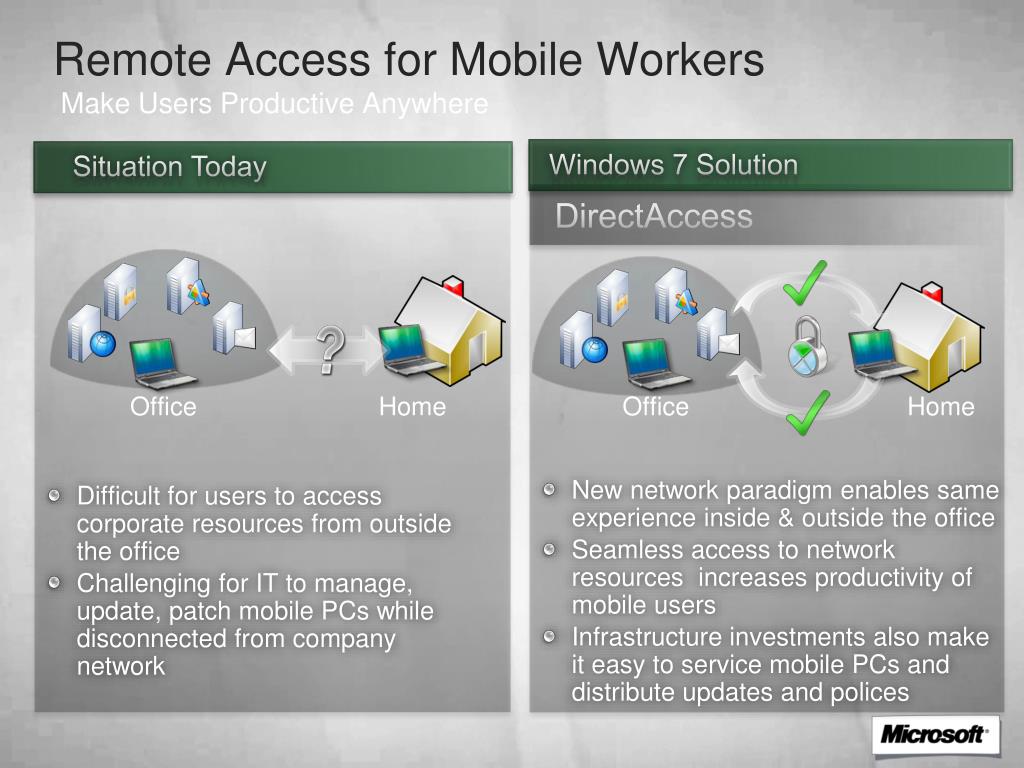 Remote Access for Mobile Workers
Make Users Productive Anywhere

Situation Today

?

Office

Home

Difficult for users to access corporate resources from outside the office
Challenging for IT to manage, update, patch mobile PCs while disconnected from company network

Windows 7 Solution

DirectAccess

Office

Home

New network paradigm enables same experience inside & outside the office
Seamless access to network resources  increases productivity of mobile users
Infrastructure investments also make it easy to service mobile PCs and distribute updates and polices

Microsoft